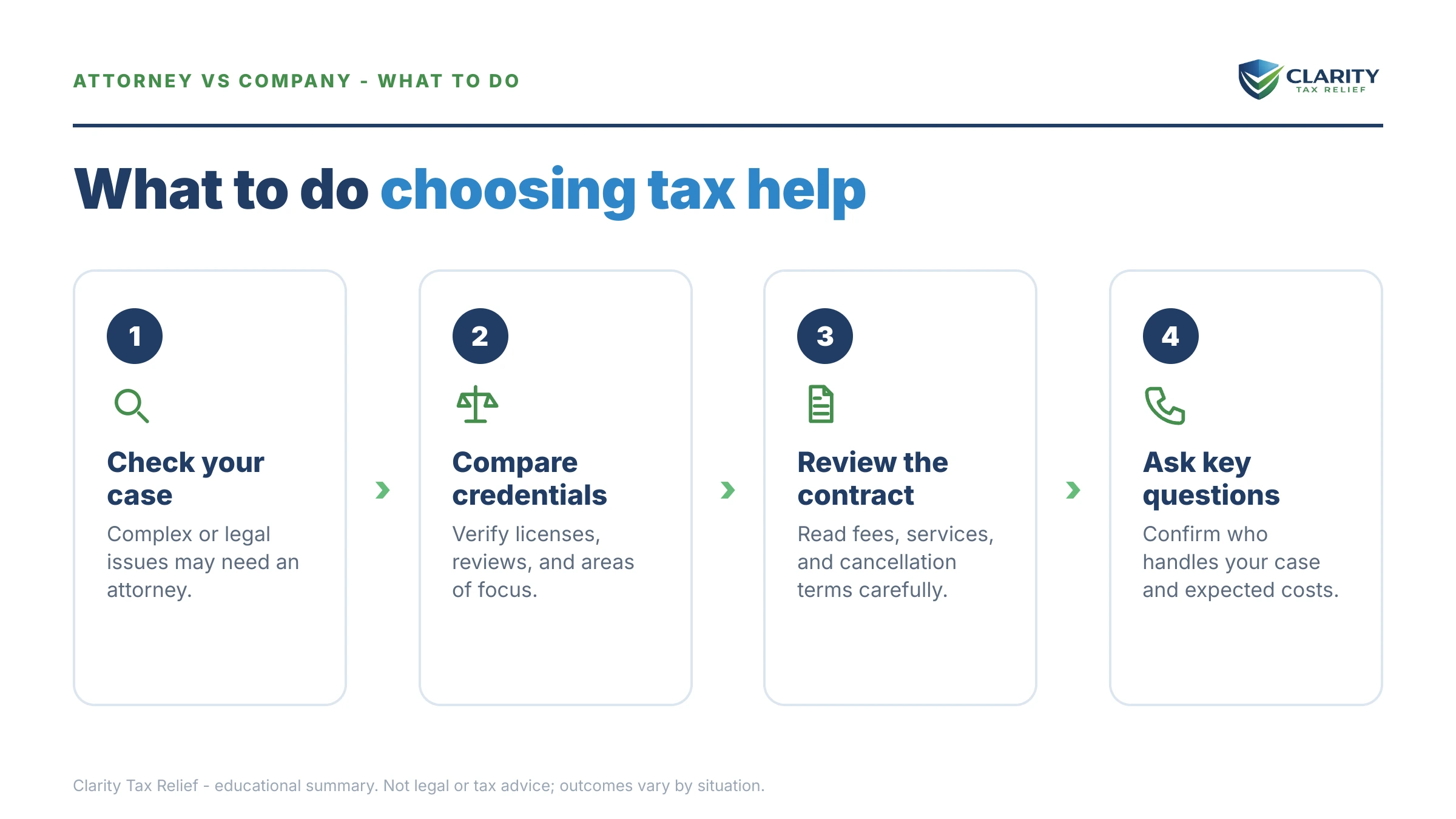 ATTORNEY VS COMPANY - WHAT TO DO

CLARITY
TAX RELIEF

What to do choosing tax help

1

Check your case

Complex or legal issues may need an attorney.

2

Compare credentials

Verify licenses, reviews, and areas of focus.

3

Review the contract

Read fees, services, and cancellation terms carefully.

4

Ask key questions

Confirm who handles your case and expected costs.

Clarity Tax Relief - educational summary. Not legal or tax advice; outcomes vary by situation.